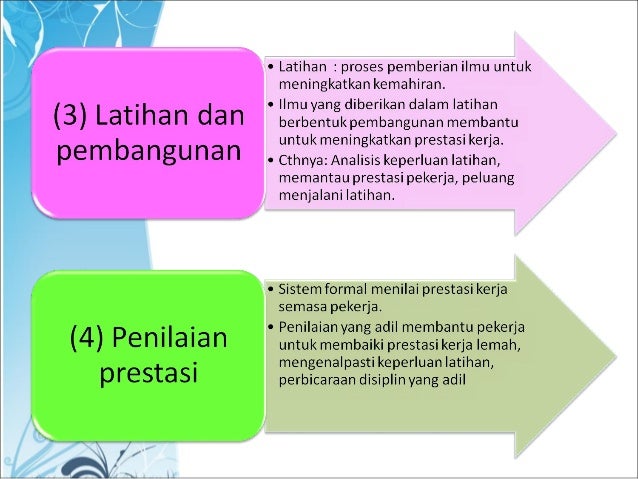 (3) Latihan dan pembangunan

• Latihan : proses pemberian ilmu untuk meningkatkan kemahiran.
• Ilmu yang diberikan dalam latihan berbentuk pembangunan membantu untuk meningkatkan prestasi kerja.
• Cthnya: Analisis keperluan latihan, memantau prestasi pekerja, peluang menjalani latihan.

(4) Penilaian prestasi

• Sistem formal menilai prestasi kerja semasa pekerja.
• Penilaian yang adil membantu pekerja untuk membaiki prestasi kerja lemah, mengenalpasti keperluan latihan, perbicaraan disiplin yang adil